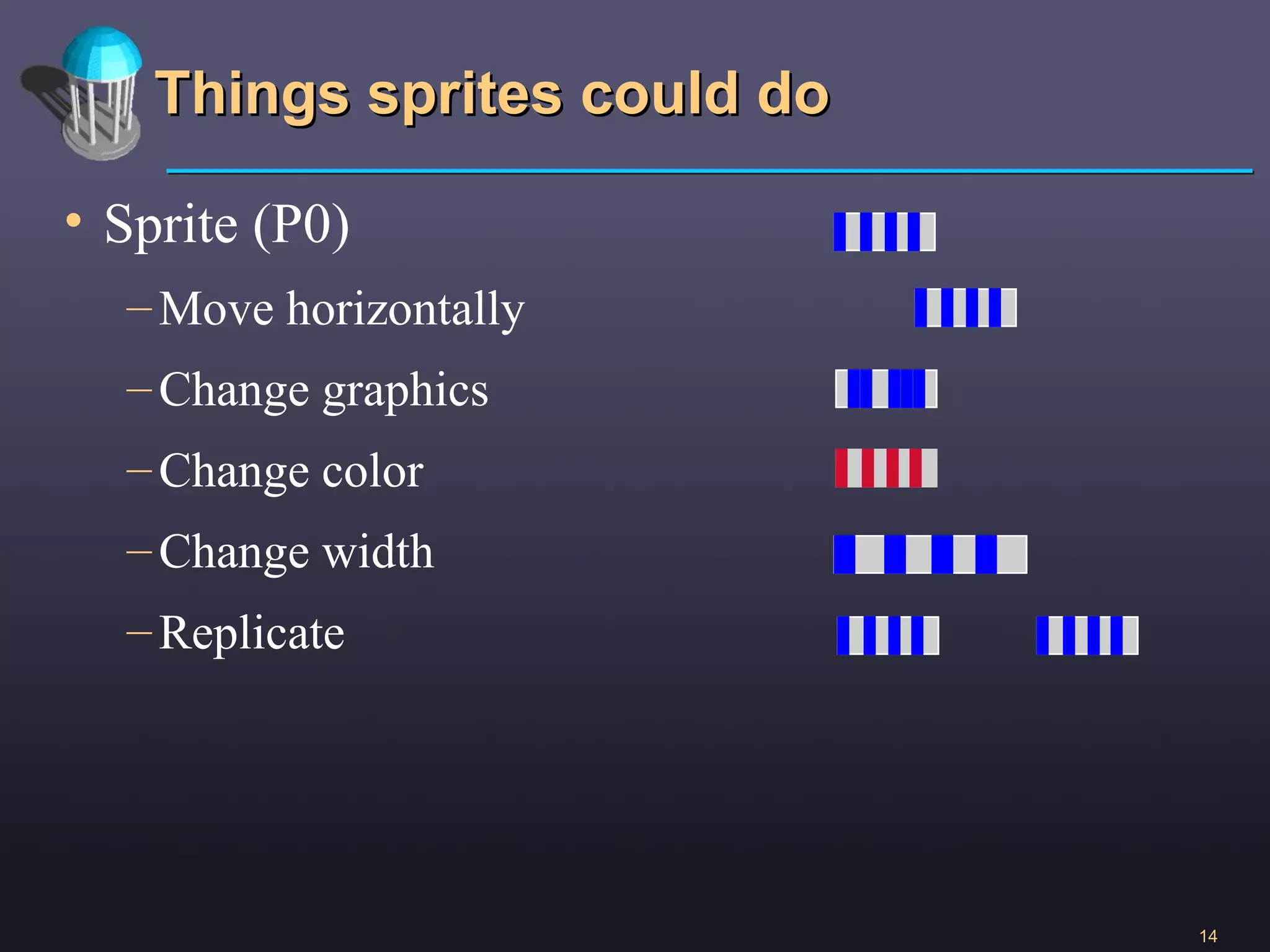 Things sprites could do

• Sprite (P0)

– Move horizontally

– Change graphics

– Change color

– Change width

– Replicate

14